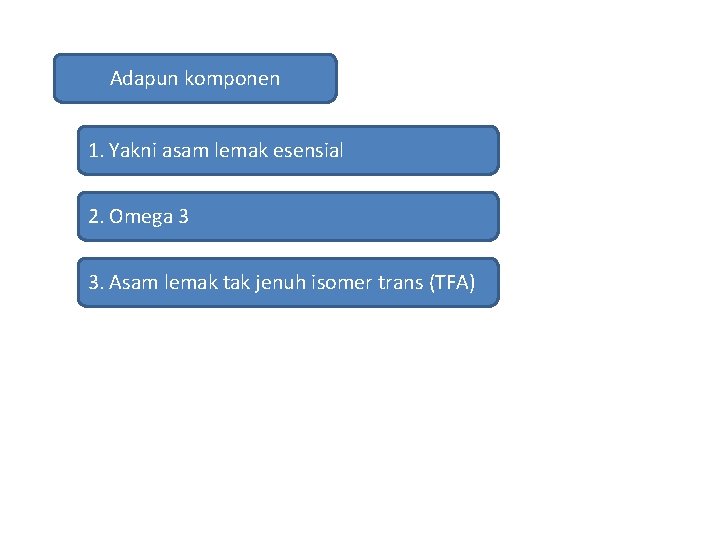 Adapun komponen

1. Yakni asam lemak esensial

2. Omega 3

3. Asam lemak tak jenuh isomer trans (TFA)